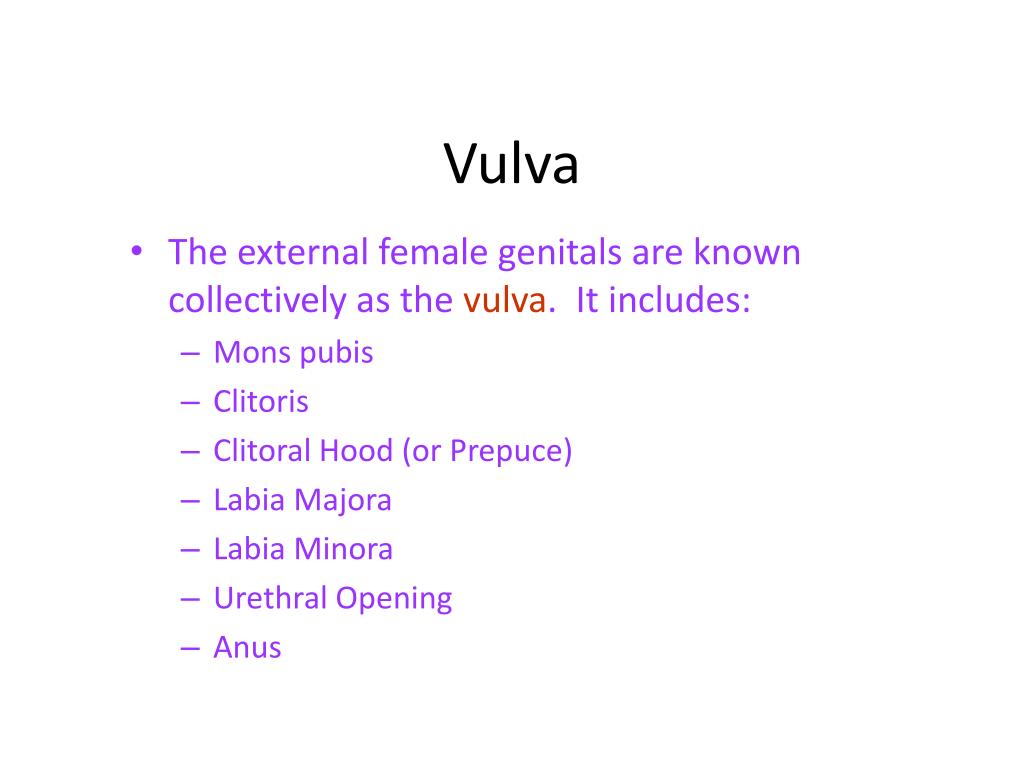 Vulva

• The external female genitals are known collectively as the vulva. It includes:
– Mons pubis
– Clitoris
– Clitoral Hood (or Prepuce)
– Labia Majora
– Labia Minora
– Urethral Opening
– Anus